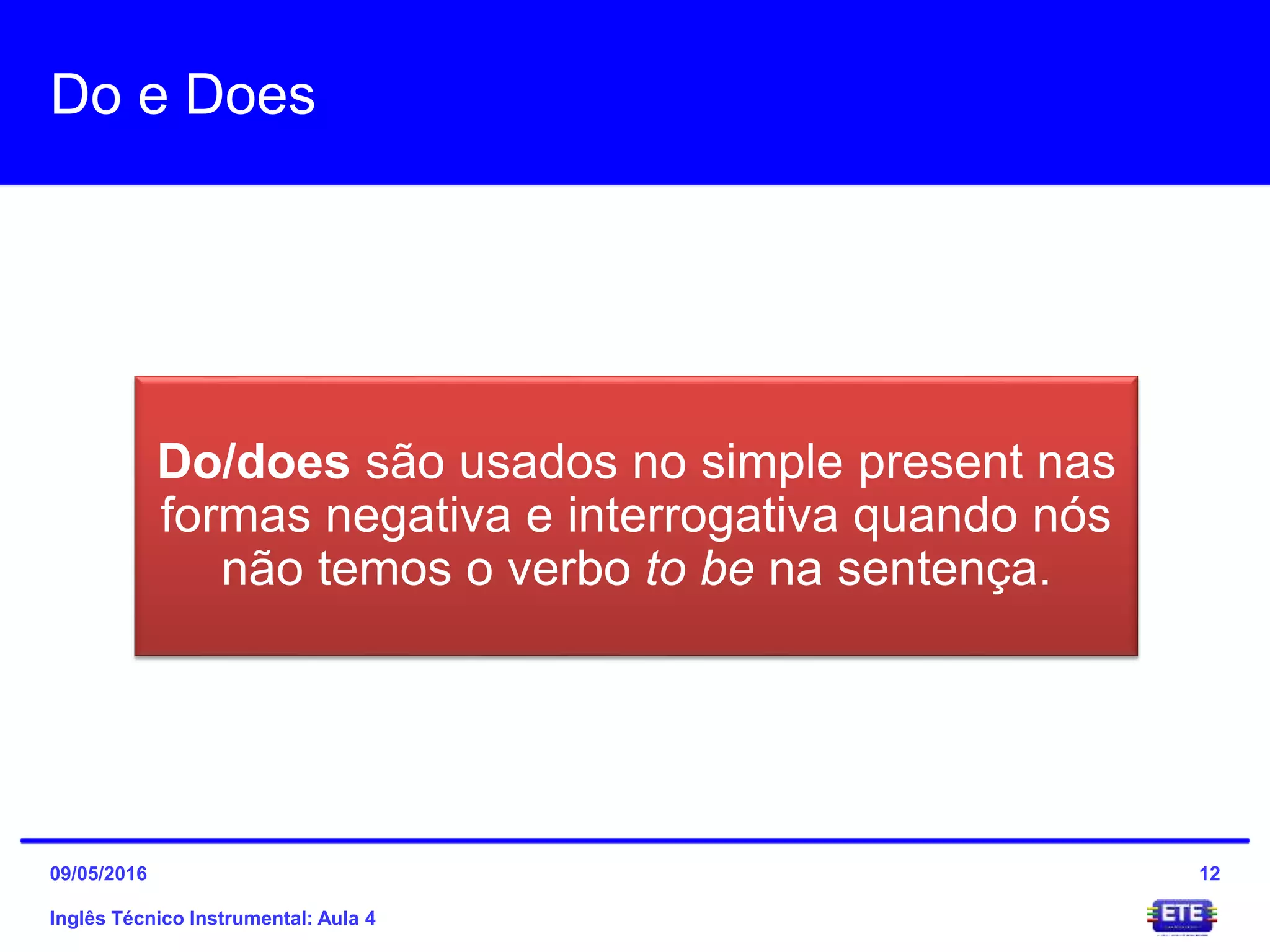 Do e Does

Do/does são usados no simple present nas formas negativa e interrogativa quando nós não temos o verbo to be na sentença.

09/05/2016

12

Inglês Técnico Instrumental: Aula 4

ETE